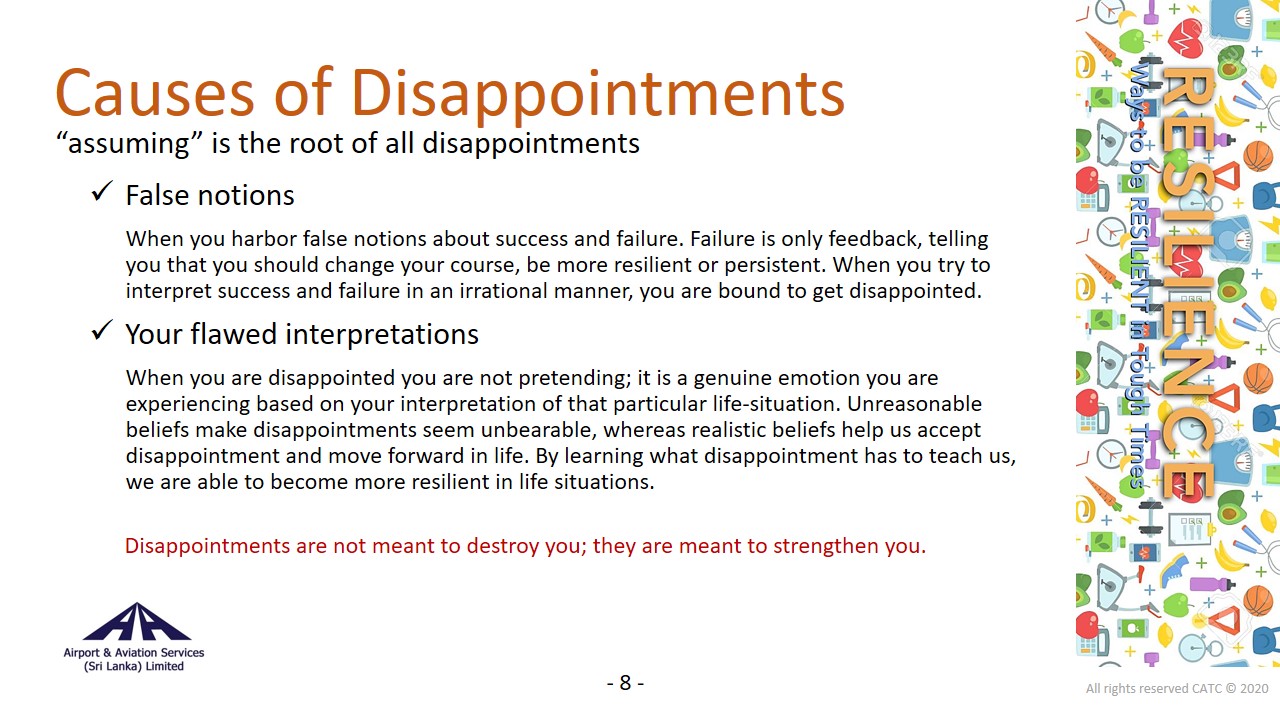 Causes of Disappointments
“assuming” is the root of all disappointments

✓ False notions

When you harbor false notions about success and failure. Failure is only feedback, telling you that you should change your course, be more resilient or persistent. When you try to interpret success and failure in an irrational manner, you are bound to get disappointed.

✓ Your flawed interpretations

When you are disappointed you are not pretending; it is a genuine emotion you are experiencing based on your interpretation of that particular life-situation. Unreasonable beliefs make disappointments seem unbearable, whereas realistic beliefs help us accept disappointment and move forward in life. By learning what disappointment has to teach us, we are able to become more resilient in life situations.

Disappointments are not meant to destroy you; they are meant to strengthen you.

RESILIENCE
Ways to be RESILIENT in Tough Times

Airport & Aviation Services (Sri Lanka) Limited

- 8 -

All rights reserved CATC © 2020